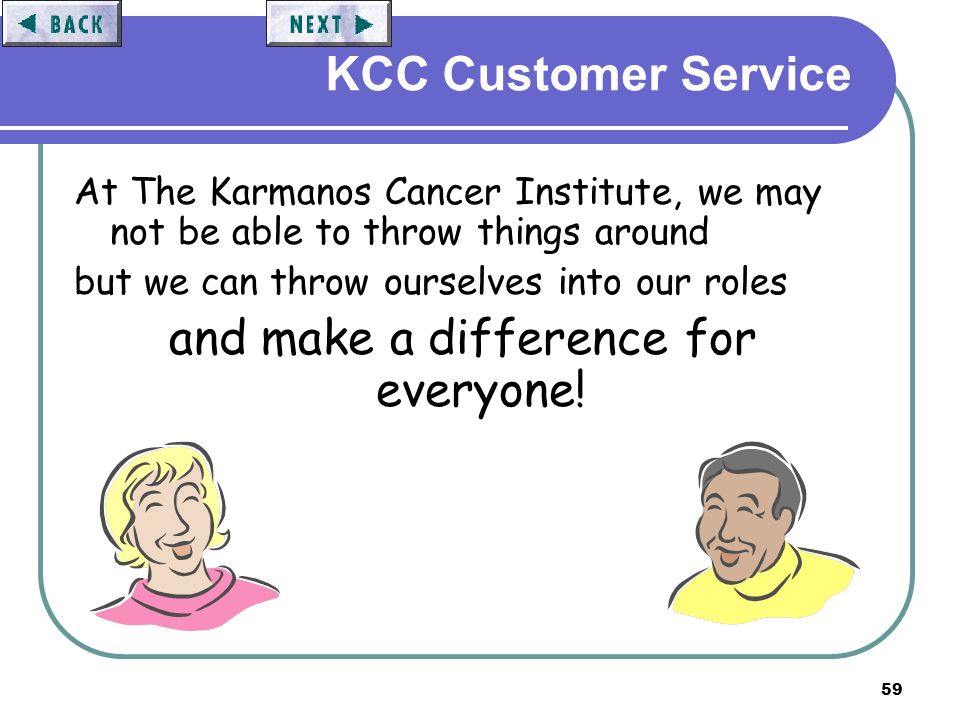 BACK NEXT

KCC Customer Service

At The Karmanos Cancer Institute, we may not be able to throw things around

but we can throw ourselves into our roles

and make a difference for everyone!

59